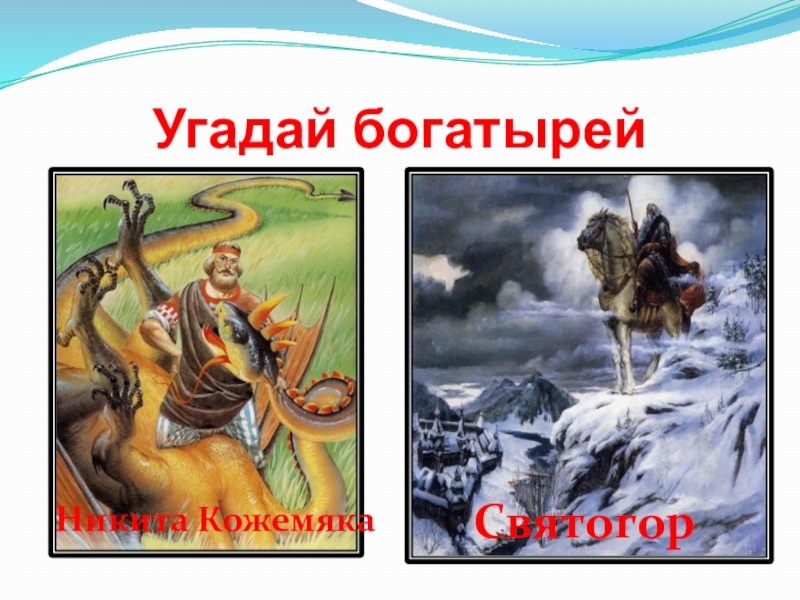 Угадай богатырей

Никита Кожемяка

Святогор